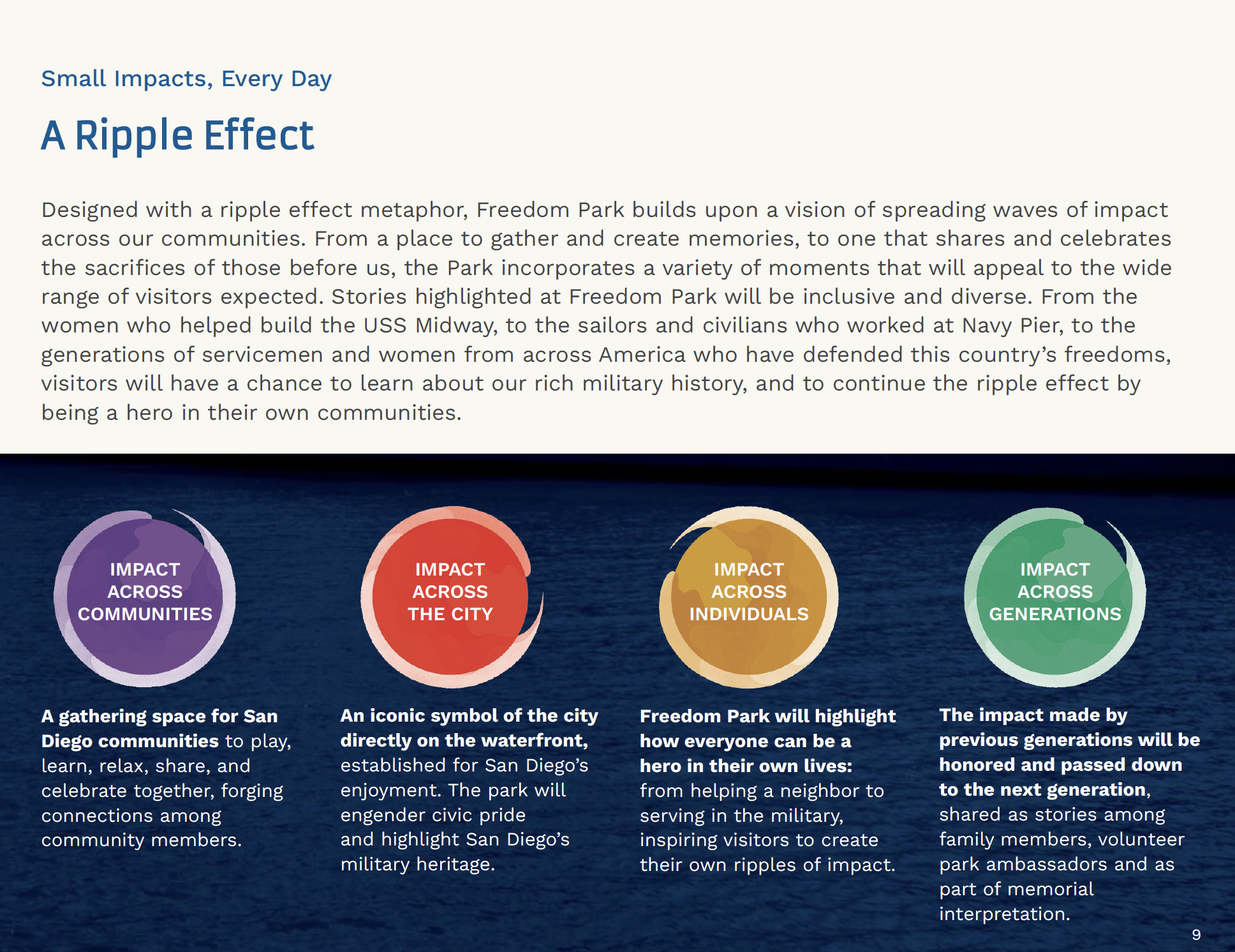 Small Impacts, Every Day

A Ripple Effect

Designed with a ripple effect metaphor, Freedom Park builds upon a vision of spreading waves of impact across our communities. From a place to gather and create memories, to one that shares and celebrates the sacrifices of those before us, the Park incorporates a variety of moments that will appeal to the wide range of visitors expected. Stories highlighted at Freedom Park will be inclusive and diverse. From the women who helped build the USS Midway, to the sailors and civilians who worked at Navy Pier, to the generations of servicemen and women from across America who have defended this country's freedoms, visitors will have a chance to learn about our rich military history, and to continue the ripple effect by being a hero in their own communities.

IMPACT ACROSS COMMUNITIES

A gathering space for San Diego communities to play, learn, relax, share, and celebrate together, forging connections among community members.

IMPACT ACROSS THE CITY

An iconic symbol of the city directly on the waterfront, established for San Diego's enjoyment. The park will engender civic pride and highlight San Diego's military heritage.

IMPACT ACROSS INDIVIDUALS

Freedom Park will highlight how everyone can be a hero in their own lives: from helping a neighbor to serving in the military, inspiring visitors to create their own ripples of impact.

IMPACT ACROSS GENERATIONS

The impact made by previous generations will be honored and passed down to the next generation, shared as stories among family members, volunteer park ambassadors and as part of memorial interpretation.

9